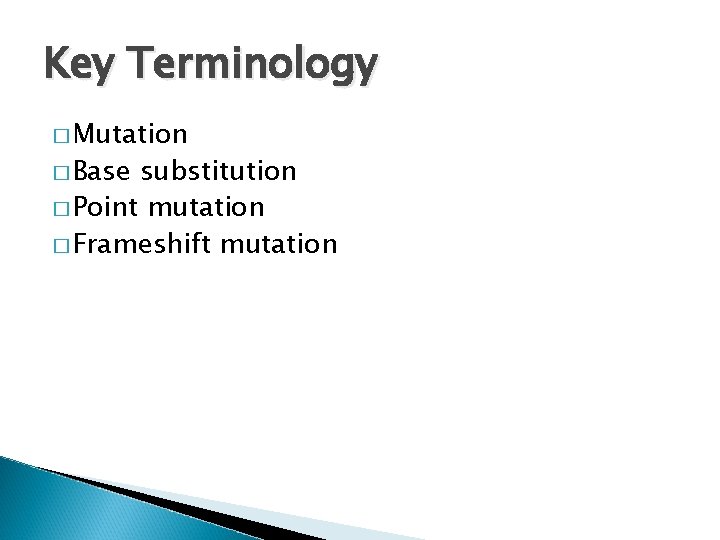 Key Terminology

□ Mutation
□ Base substitution
□ Point mutation
□ Frameshift mutation